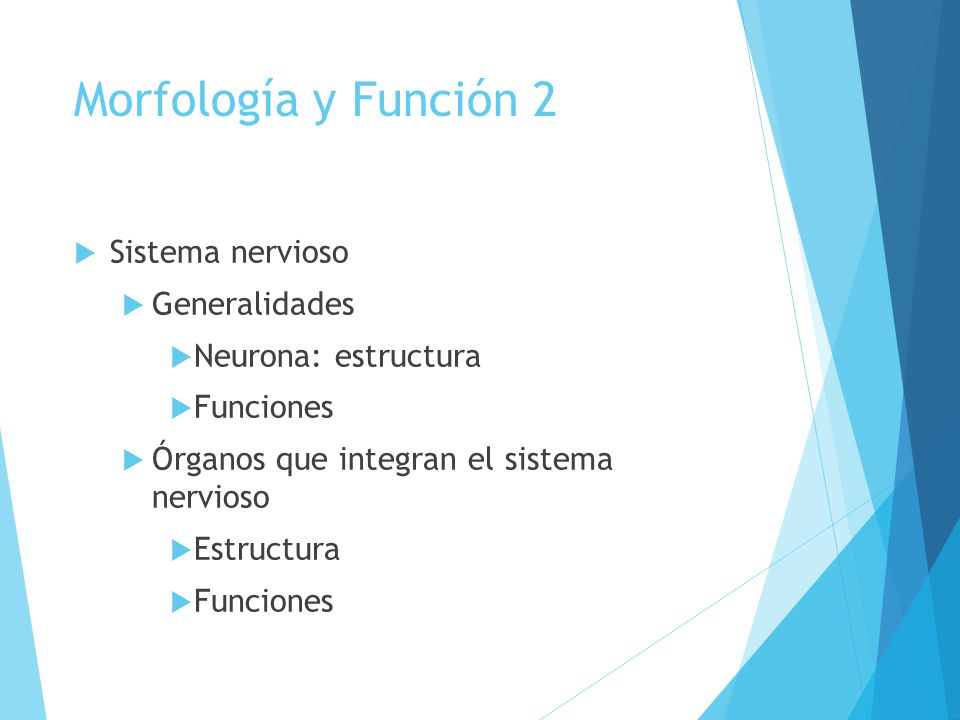 Morfología y Función 2

Sistema nervioso

Generalidades

Neurona: estructura

Funciones

Órganos que integran el sistema nervioso

Estructura

Funciones